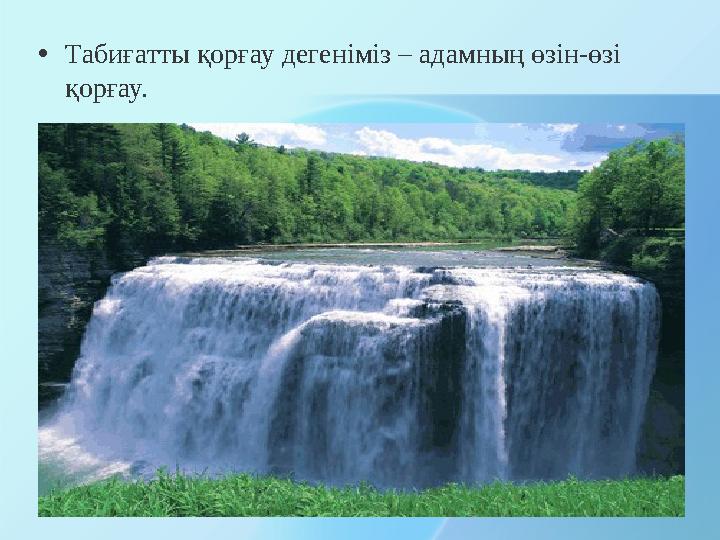 • Табиғатты қорғау дегеніміз – адамның өзін-өзі қорғау.